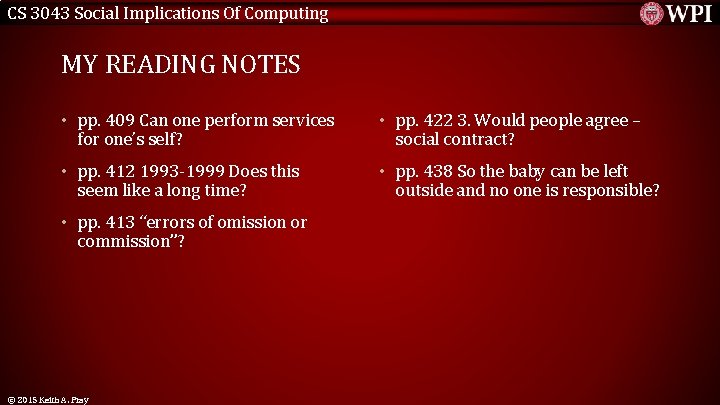 CS 3043 Social Implications Of Computing

WPI

MY READING NOTES

• pp. 409 Can one perform services for one's self?

• pp. 412 1993-1999 Does this seem like a long time?

• pp. 413 "errors of omission or commission"?

• pp. 422 3. Would people agree – social contract?

• pp. 438 So the baby can be left outside and no one is responsible?

© 2015 Keith A. Pray